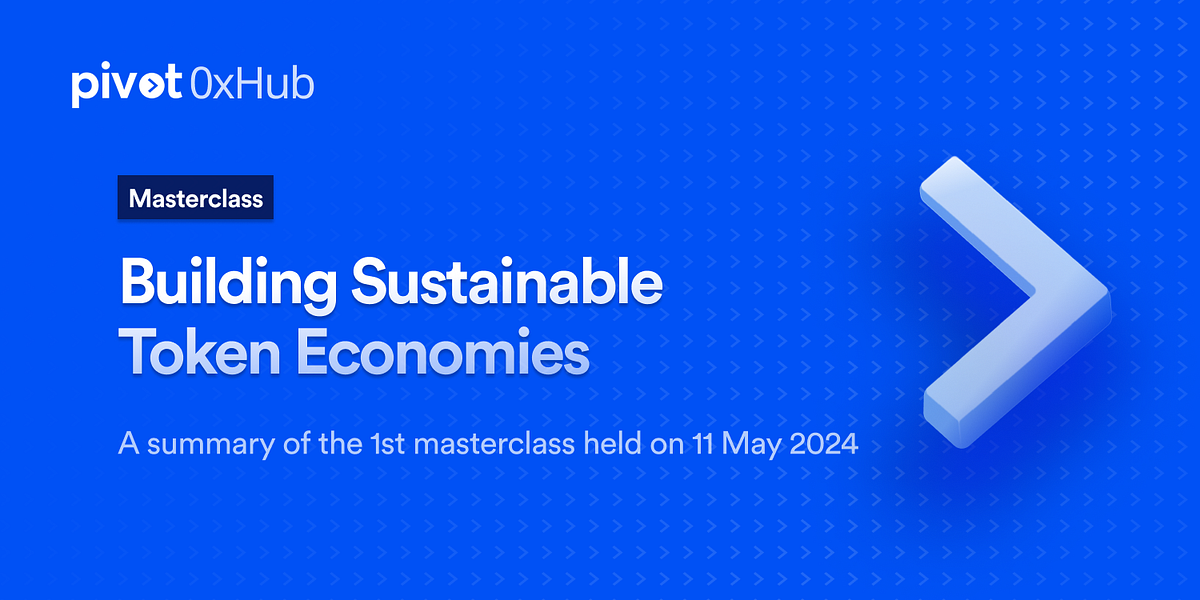 pivot 0xHub

Masterclass

Building Sustainable Token Economies

A summary of the 1st masterclass held on 11 May 2024